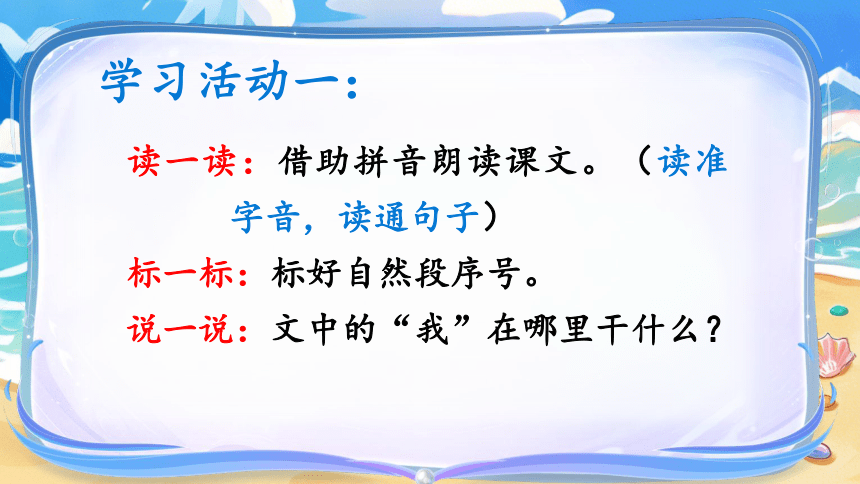 学习活动一：

读一读：借助拼音朗读课文。（读准字音，读通句子）

标一标：标好自然段序号。

说一说：文中的“我”在哪里干什么？